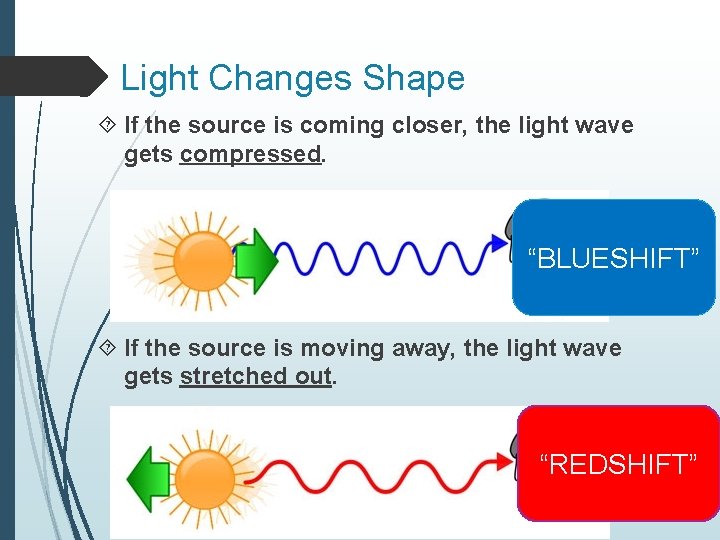 Light Changes Shape

If the source is coming closer, the light wave gets compressed.

“BLUESHIFT”

If the source is moving away, the light wave gets stretched out.

“REDSHIFT”